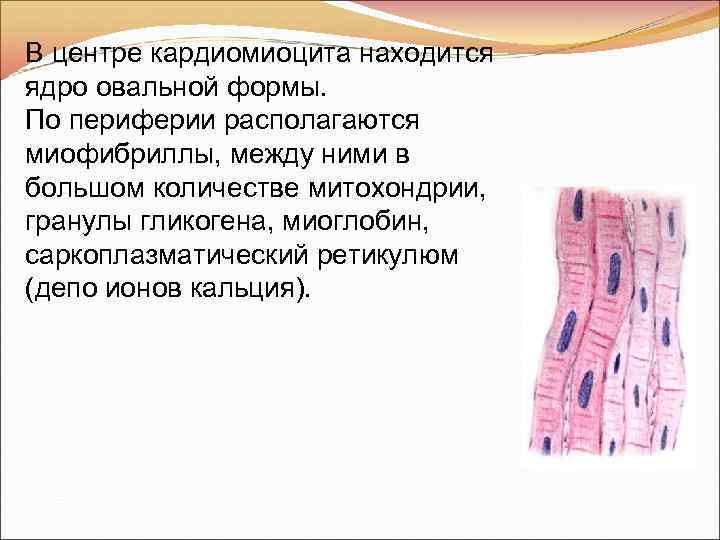 В центре кардиомиоцита находится ядро овальной формы.
По периферии располагаются миофибриллы, между ними в большом количестве митохондрии, гранулы гликогена, миоглобин, саркоплазматический ретикулюм (депо ионов кальция).